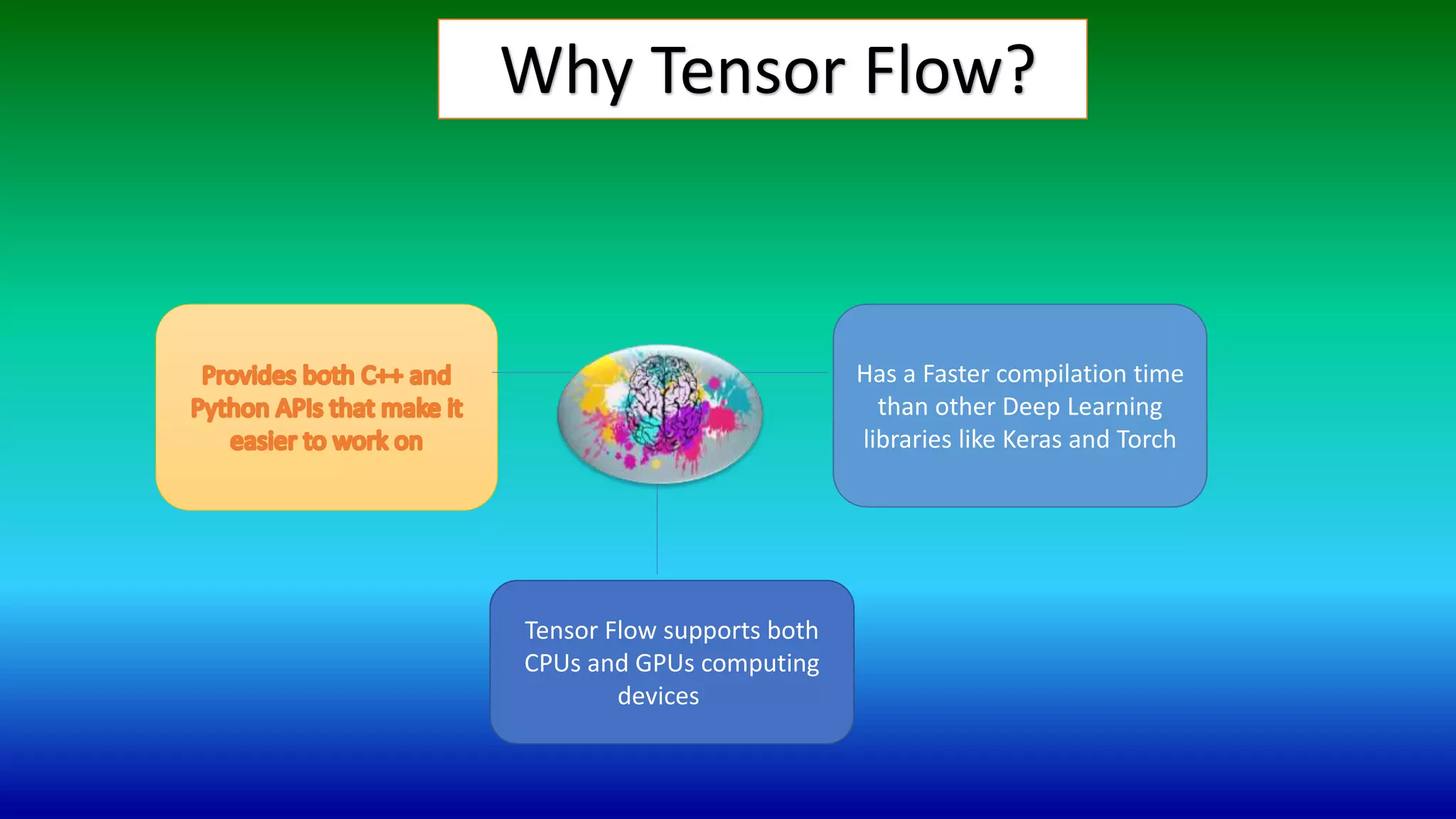 Why Tensor Flow?

Provides both C++ and Python APIs that make it easier to work on

Has a Faster compilation time than other Deep Learning libraries like Keras and Torch

Tensor Flow supports both CPUs and GPUs computing devices